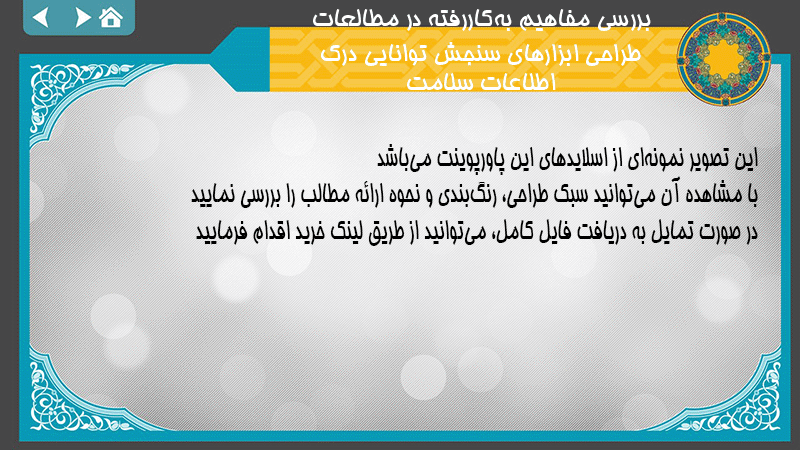 بررسی مفاهیم به‌کاررفته در مطالعات طراحی ابزارهای سنجش توانایی درک اطلاعات سلامت

این تصویر نمونه‌ای از اسلایدهای این پاورپوینت می‌باشد
با مشاهده آن می‌توانید سبک طراحی، رنگ‌بندی و نحوه ارائه مطالب را بررسی نمایید
در صورت تمایل به دریافت فایل کامل، می‌توانید از طریق لینک خرید اقدام فرمایید